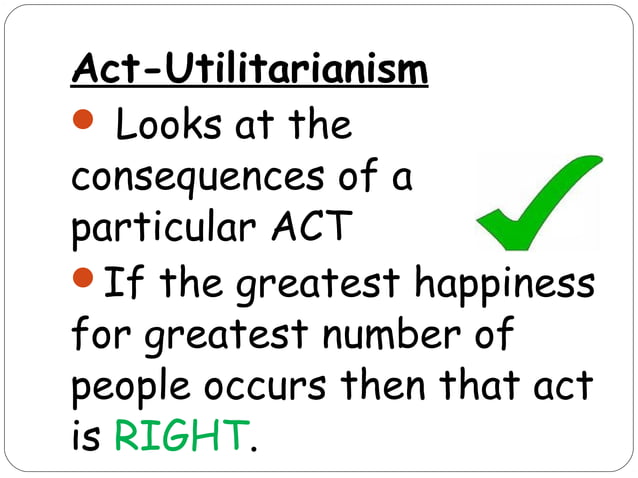 Act-Utilitarianism

• Looks at the consequences of a particular ACT

• If the greatest happiness for greatest number of people occurs then that act is RIGHT.